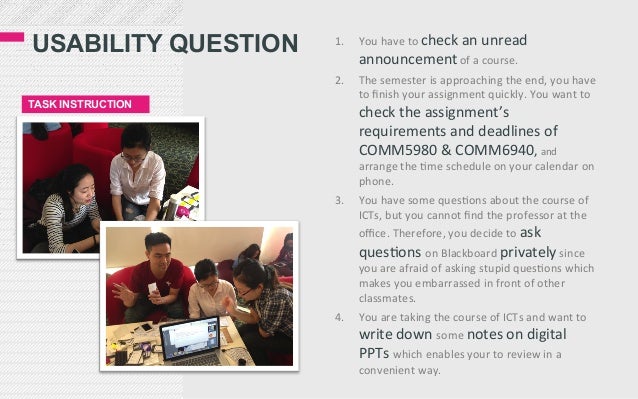 USABILITY QUESTION

TASK INSTRUCTION

1. You have to check an unread announcement of a course.
2. The semester is approaching the end, you have to finish your assignment quickly. You want to check the assignment's requirements and deadlines of COMM5980 & COMM6940, and arrange the time schedule on your calendar on phone.
3. You have some questions about the course of ICTs, but you cannot find the professor at the office. Therefore, you decide to ask questions on Blackboard privately since you are afraid of asking stupid questions which makes you embarrassed in front of other classmates.
4. You are taking the course of ICTs and want to write down some notes on digital PPTs which enables your to review in a convenient way.